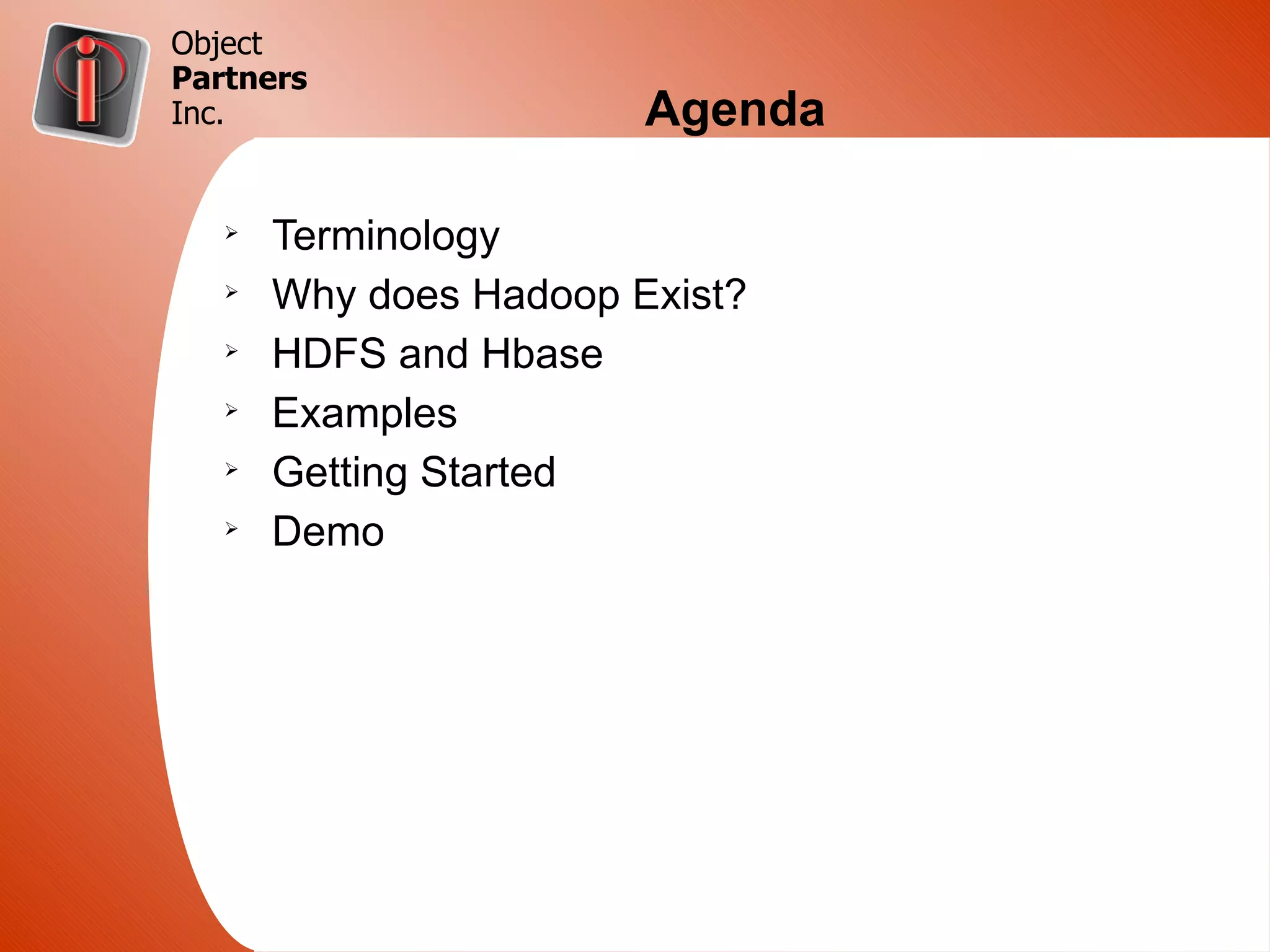 Object
Partners
Inc.

Agenda

➢ Terminology
➢ Why does Hadoop Exist?
➢ HDFS and Hbase
➢ Examples
➢ Getting Started
➢ Demo